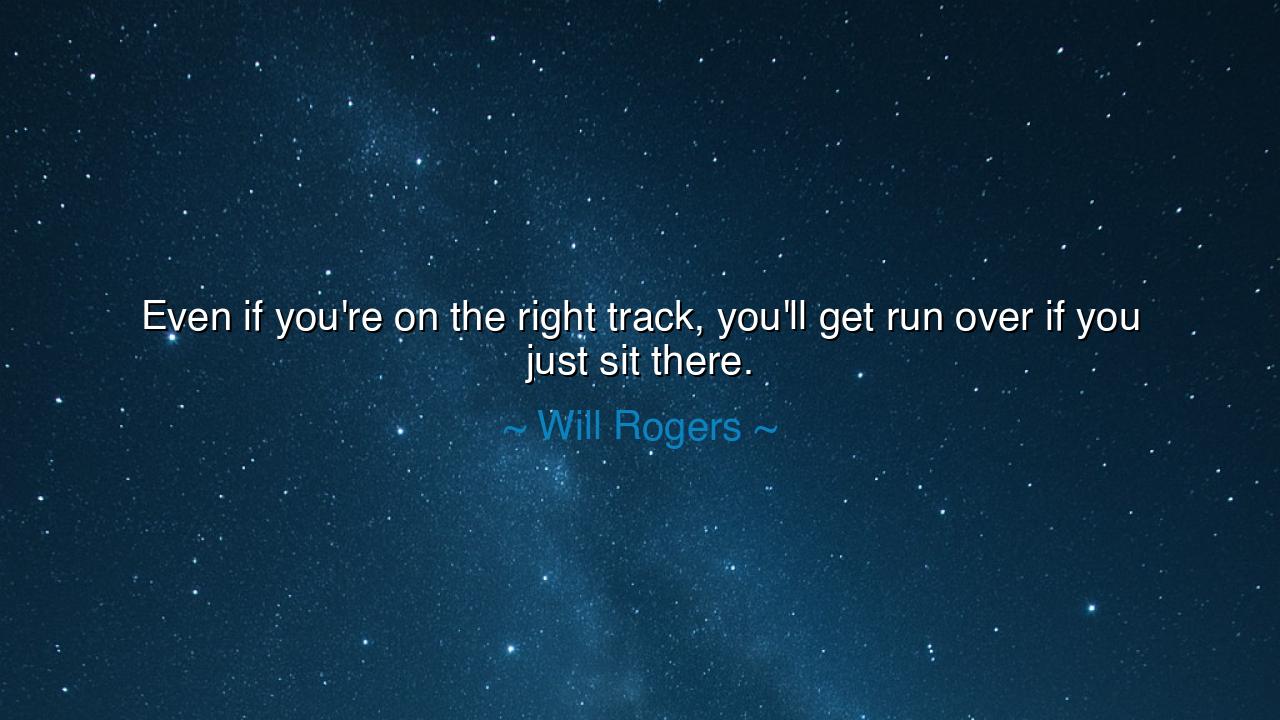 Even if you're on the right track, you'll get run over if you just sit there.

~ Will Rogers ~